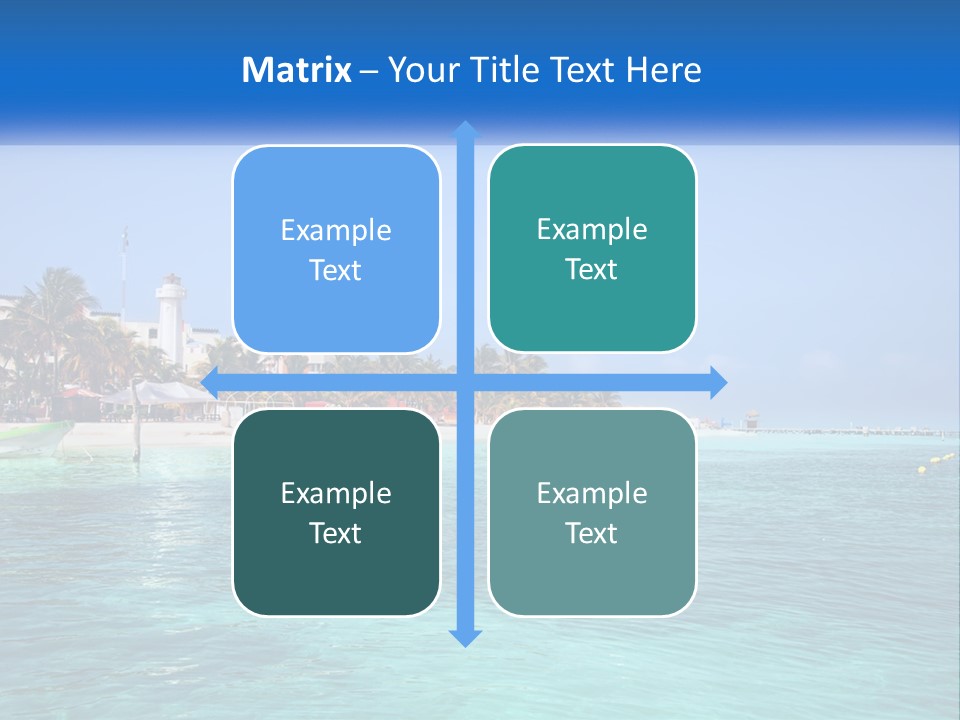 Matrix – Your Title Text Here

Example Text

Example Text

Example Text

Example Text